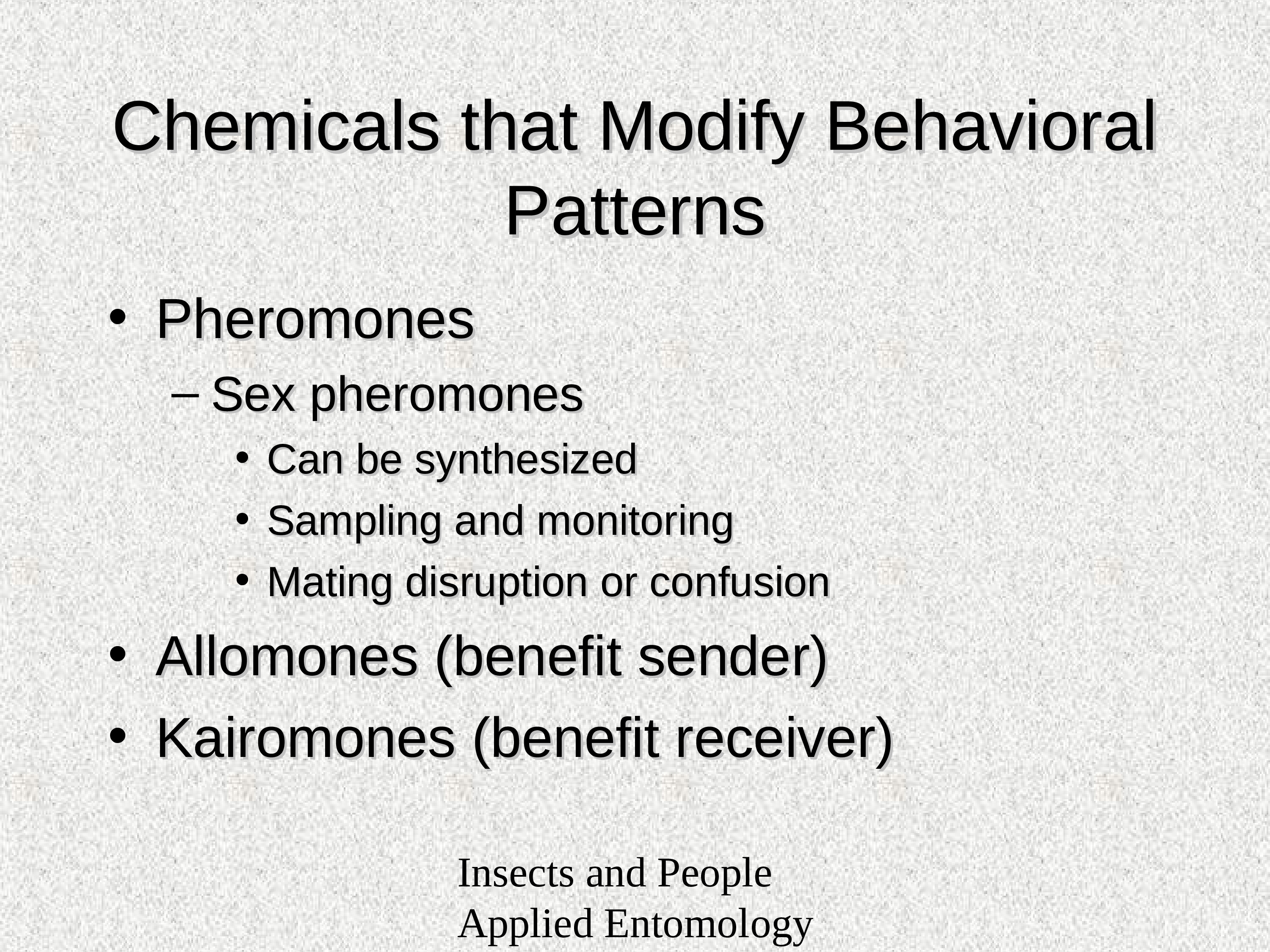 Chemicals that Modify Behavioral Patterns

• Pheromones
– Sex pheromones
• Can be synthesized
• Sampling and monitoring
• Mating disruption or confusion
• Allomones (benefit sender)
• Kairomones (benefit receiver)

Insects and People
Applied Entomology